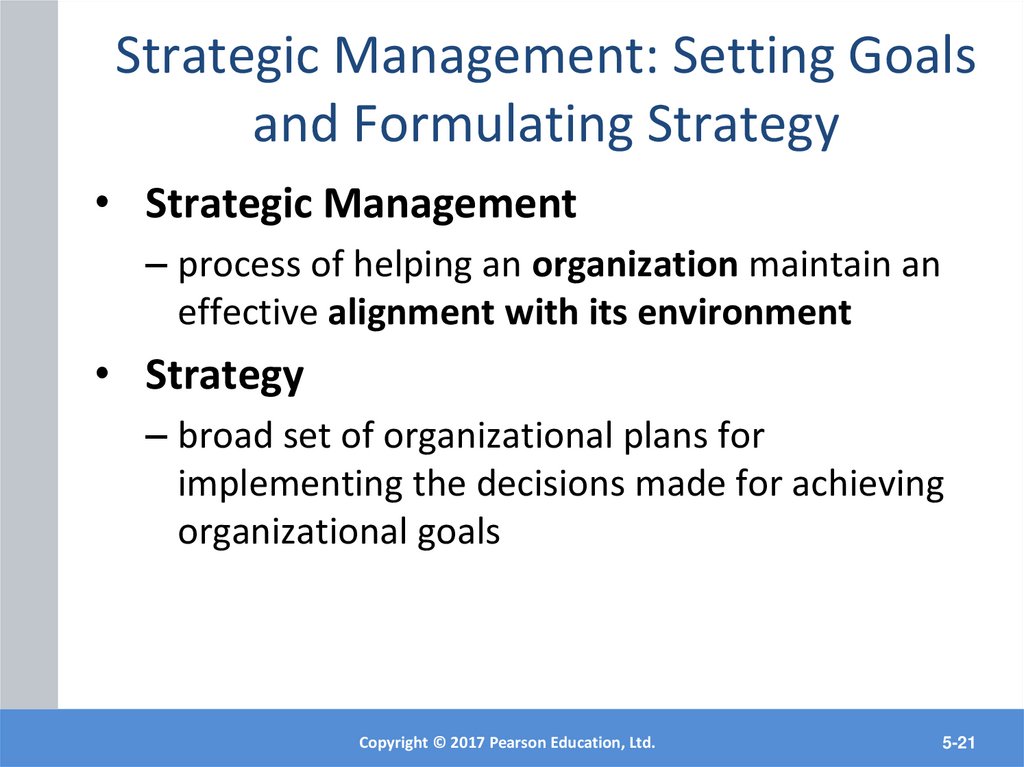 Strategic Management: Setting Goals and Formulating Strategy

• Strategic Management

– process of helping an organization maintain an effective alignment with its environment

• Strategy

– broad set of organizational plans for implementing the decisions made for achieving organizational goals

Copyright © 2017 Pearson Education, Ltd.

5-21